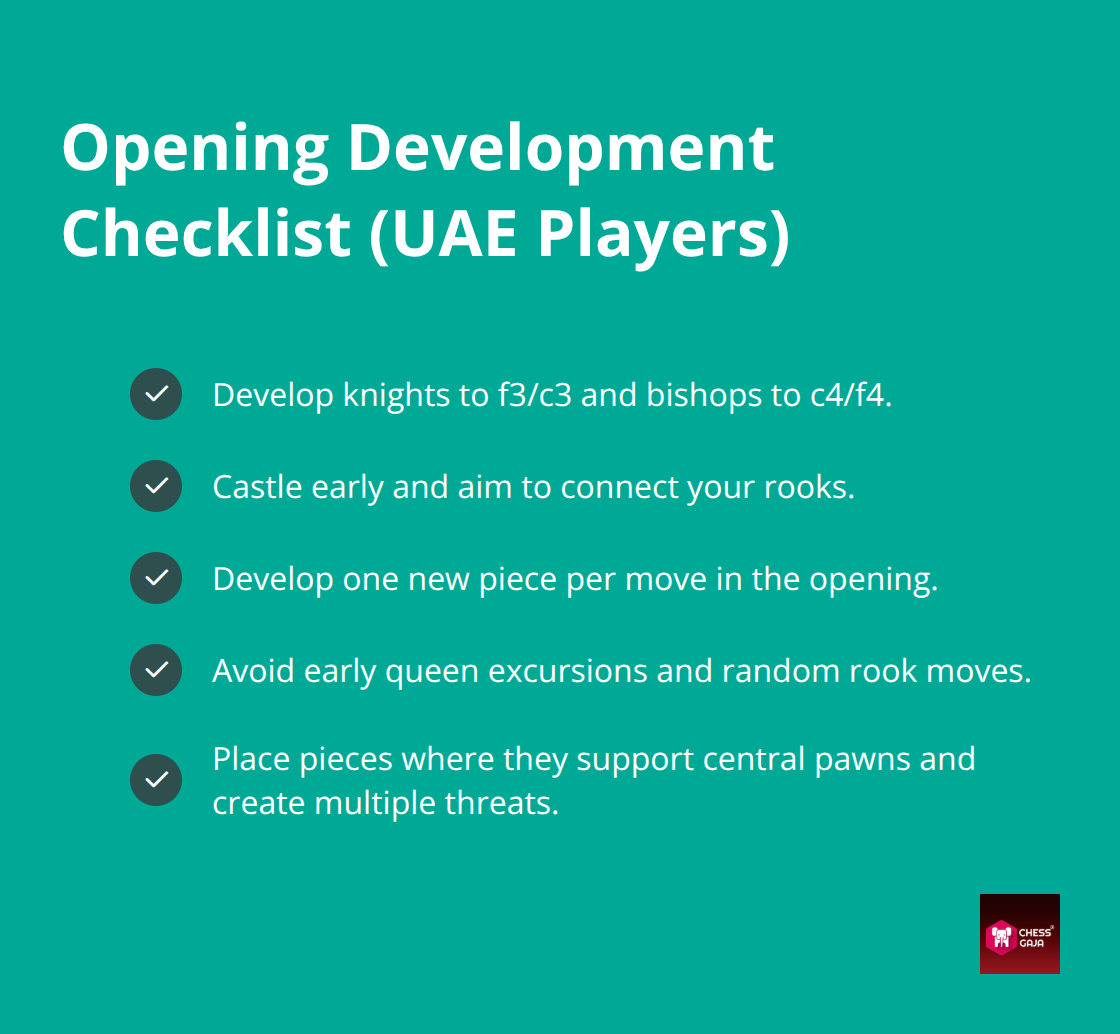 Opening Development Checklist (UAE Players)

Develop knights to f3/c3 and bishops to c4/f4.

Castle early and aim to connect your rooks.

Develop one new piece per move in the opening.

Avoid early queen excursions and random rook moves.

Place pieces where they support central pawns and create multiple threats.

CHESS GAJA